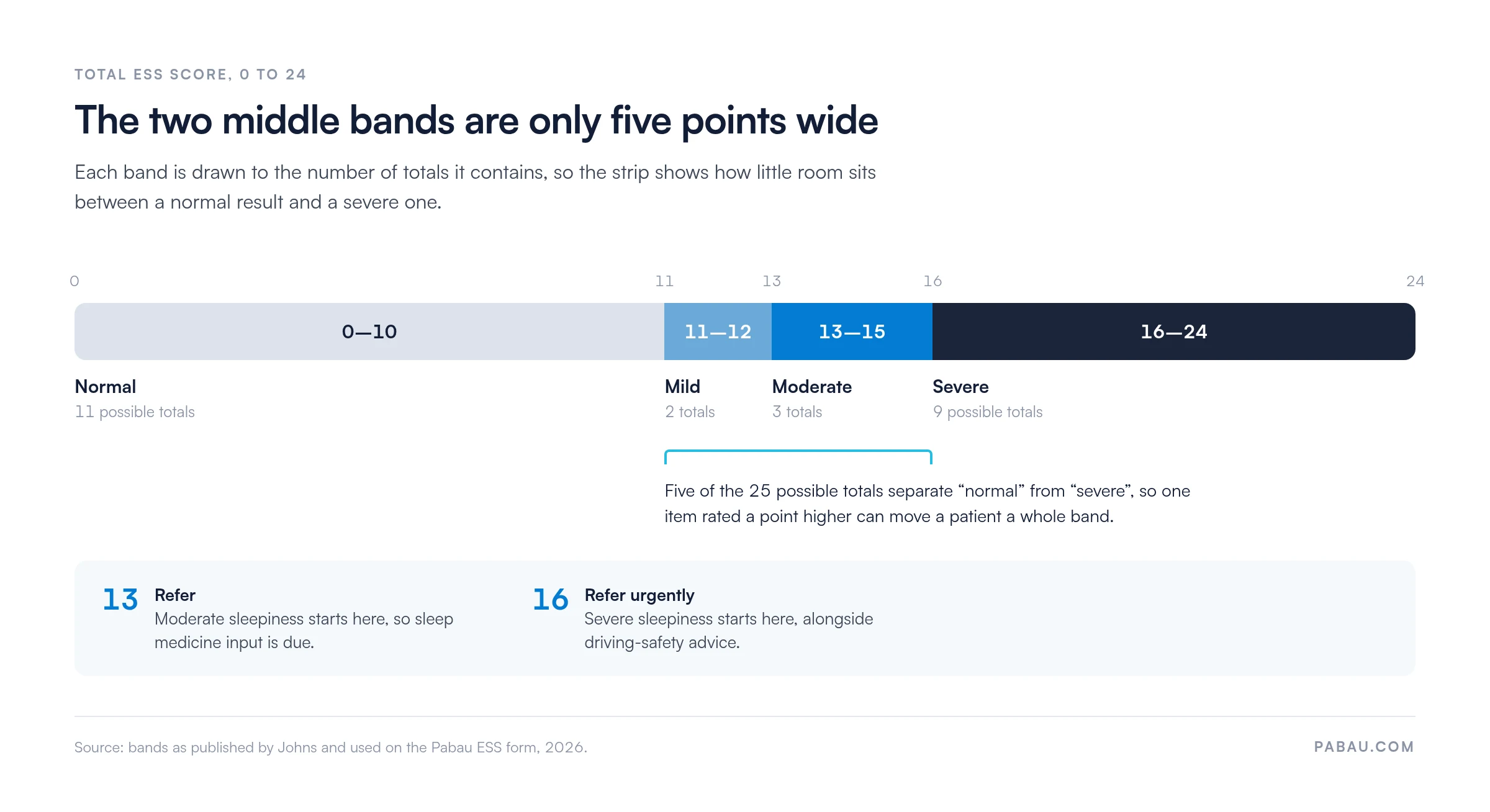 TOTAL ESS SCORE, 0 TO 24

The two middle bands are only five points wide

Each band is drawn to the number of totals it contains, so the strip shows how little room sits between a normal result and a severe one.

0 11 13 16 24

0—10 11—12 13—15 16—24

Normal
11 possible totals

Mild
2 totals

Moderate
3 totals

Severe
9 possible totals

Five of the 25 possible totals separate “normal” from “severe”, so one item rated a point higher can move a patient a whole band.

13 Refer
Moderate sleepiness starts here, so sleep medicine input is due.

16 Refer urgently
Severe sleepiness starts here, alongside driving-safety advice.

Source: bands as published by Johns and used on the Pabau ESS form, 2026.

PABAU.COM